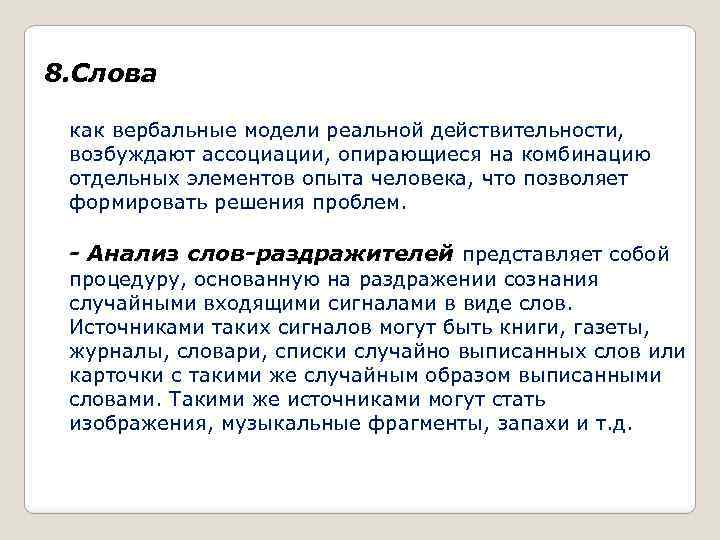 8.Слова

как вербальные модели реальной действительности, возбуждают ассоциации, опирающиеся на комбинацию отдельных элементов опыта человека, что позволяет формировать решения проблем.

- Анализ слов-раздражителей представляет собой процедуру, основанную на раздражении сознания случайными входящими сигналами в виде слов. Источниками таких сигналов могут быть книги, газеты, журналы, словари, списки случайно выписанных слов или карточки с такими же случайным образом выписанными словами. Такими же источниками могут стать изображения, музыкальные фрагменты, запахи и т.д.